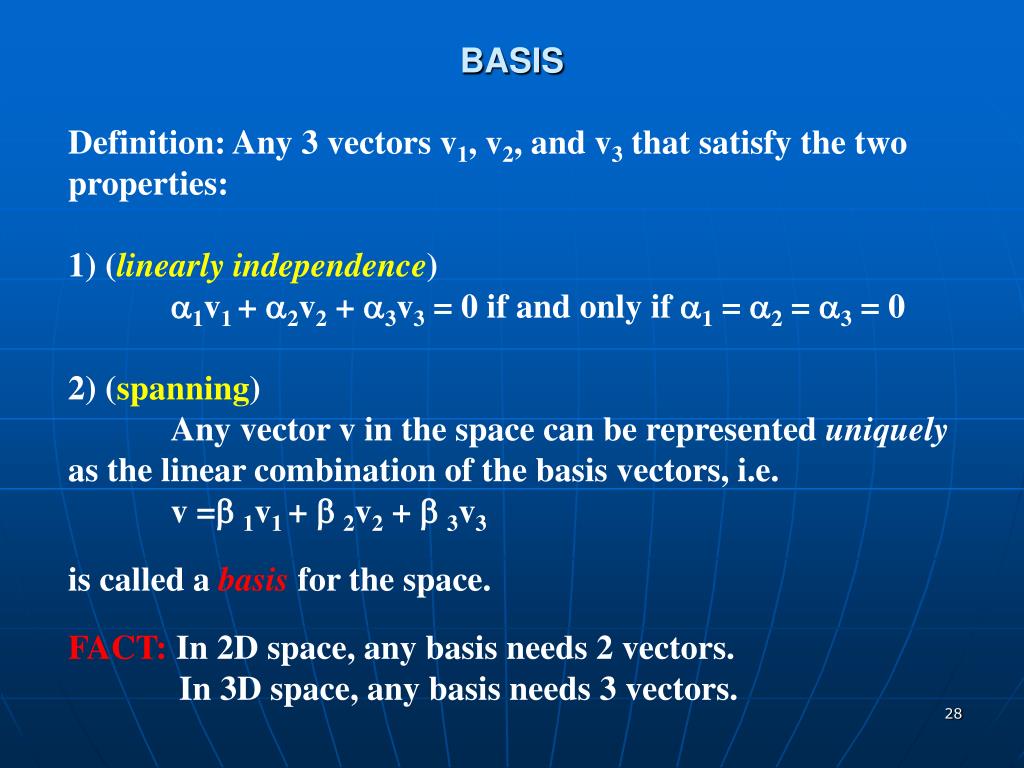 BASIS

Definition: Any 3 vectors $v_1$, $v_2$, and $v_3$ that satisfy the two properties:

1) (linearly independence)
$\alpha_1 v_1 + \alpha_2 v_2 + \alpha_3 v_3 = 0$ if and only if $\alpha_1 = \alpha_2 = \alpha_3 = 0$

2) (spanning)
Any vector v in the space can be represented uniquely as the linear combination of the basis vectors, i.e.
$v = \beta_1 v_1 + \beta_2 v_2 + \beta_3 v_3$

is called a basis for the space.

FACT: In 2D space, any basis needs 2 vectors.
In 3D space, any basis needs 3 vectors.

28